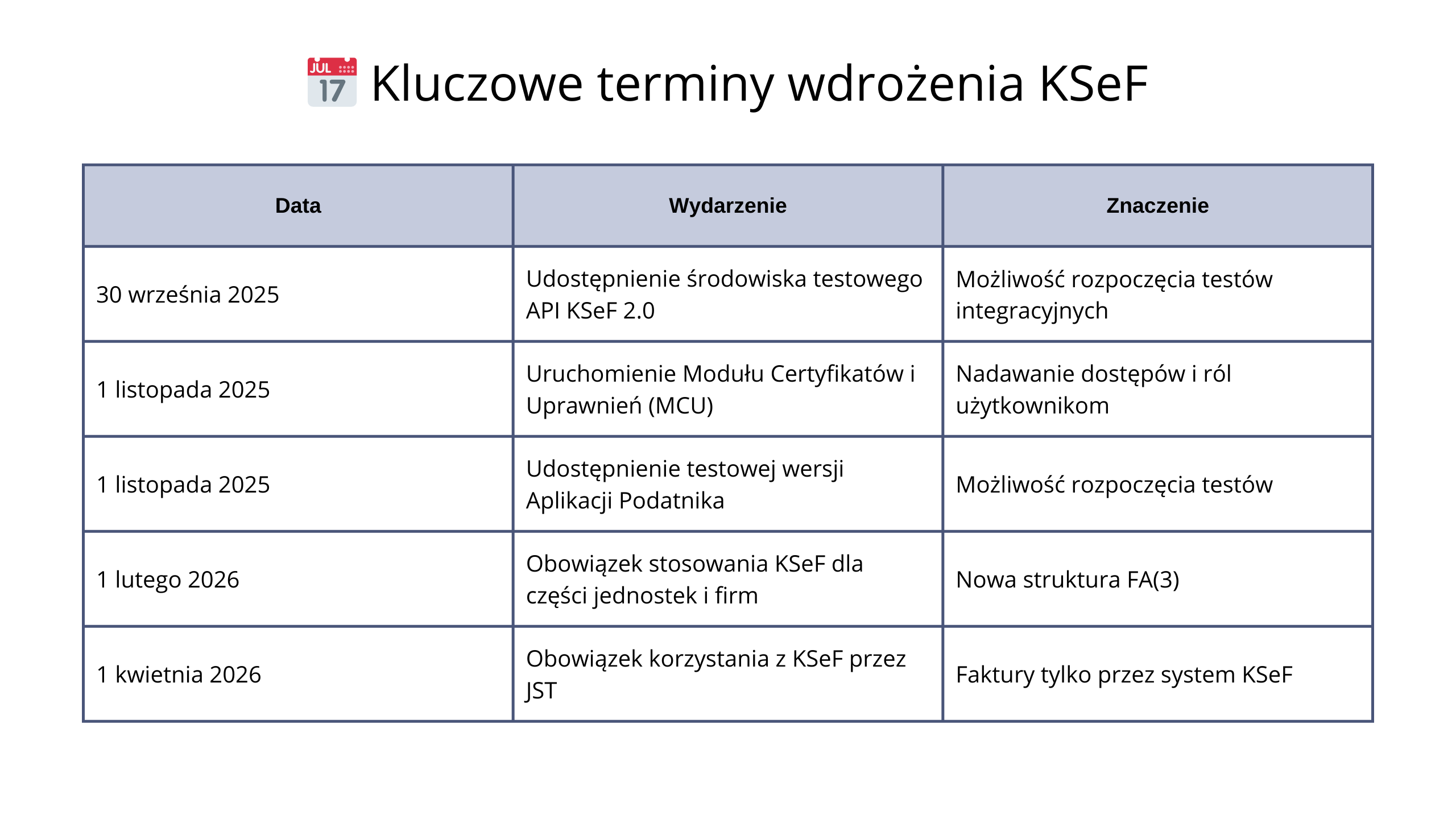 JUL 17 Kluczowe terminy wdrożenia KSeF

| Data | Wydarzenie | Znaczenie |
|---|---|---|
| 30 września 2025 | Udostępnienie środowiska testowego API KSeF 2.0 | Możliwość rozpoczęcia testów integracyjnych |
| 1 listopada 2025 | Uruchomienie Modułu Certyfikatów i Uprawnień (MCU) | Nadawanie dostępów i ról użytkownikom |
| 1 listopada 2025 | Udostępnienie testowej wersji Aplikacji Podatnika | Możliwość rozpoczęcia testów |
| 1 lutego 2026 | Obowiązek stosowania KSeF dla części jednostek i firm | Nowa struktura FA(3) |
| 1 kwietnia 2026 | Obowiązek korzystania z KSeF przez JST | Faktury tylko przez system KSeF |